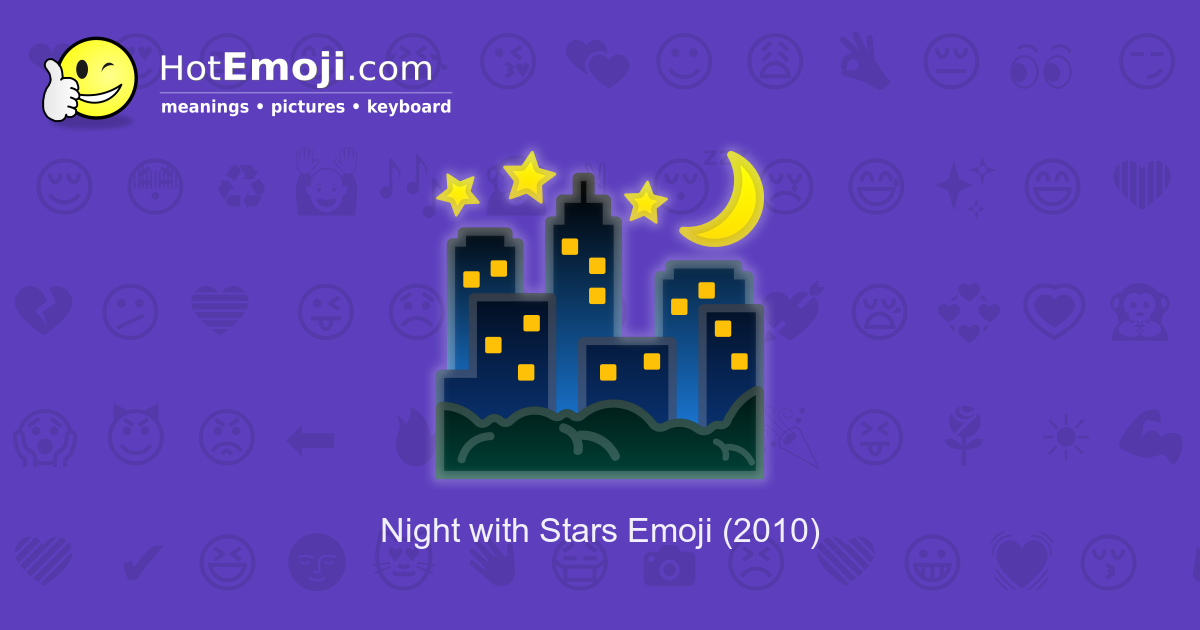 HotEmoji.com
meanings • pictures • keyboard

Night with Stars Emoji (2010)